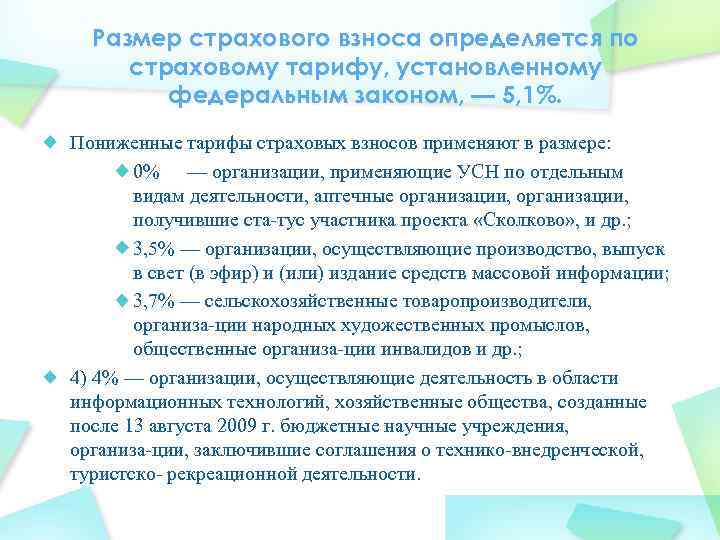 Размер страхового взноса определяется по страховому тарифу, установленному федеральным законом, — 5,1%.

Пониженные тарифы страховых взносов применяют в размере:

0% — организации, применяющие УСН по отдельным видам деятельности, аптечные организации, организации, получившие ста-тус участника проекта «Сколково», и др.;

3,5% — организации, осуществляющие производство, выпуск в свет (в эфир) и (или) издание средств массовой информации;

3,7% — сельскохозяйственные товаропроизводители, организа-ции народных художественных промыслов, общественные организа-ции инвалидов и др.;

4) 4% — организации, осуществляющие деятельность в области информационных технологий, хозяйственные общества, созданные после 13 августа 2009 г. бюджетные научные учреждения, организа-ции, заключившие соглашения о технико-внедренческой, туристско- рекреационной деятельности.